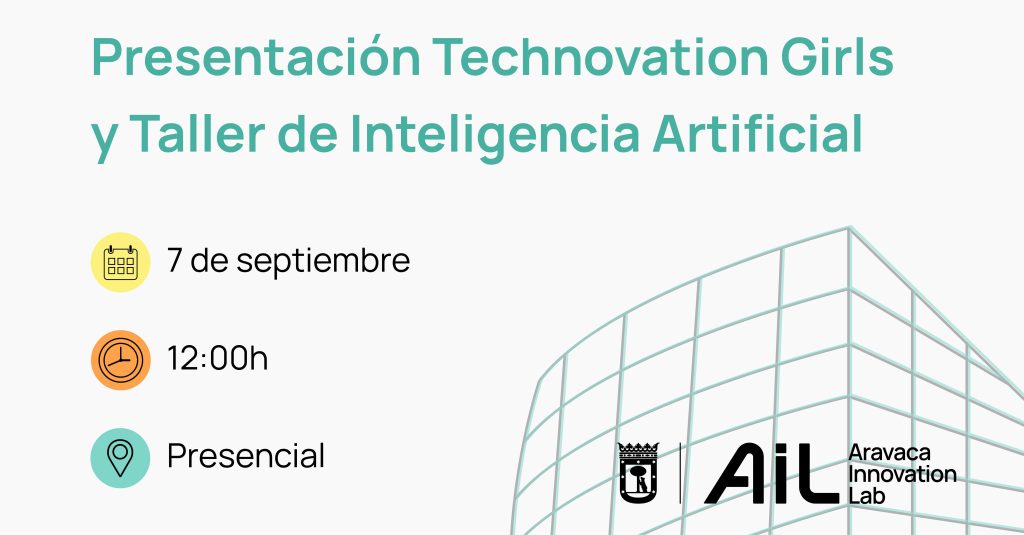 Presentación Technovation Girls y Taller de Inteligencia Artificial

7 de septiembre

12:00h

Presencial

AiL Aravaca Innovation Lab